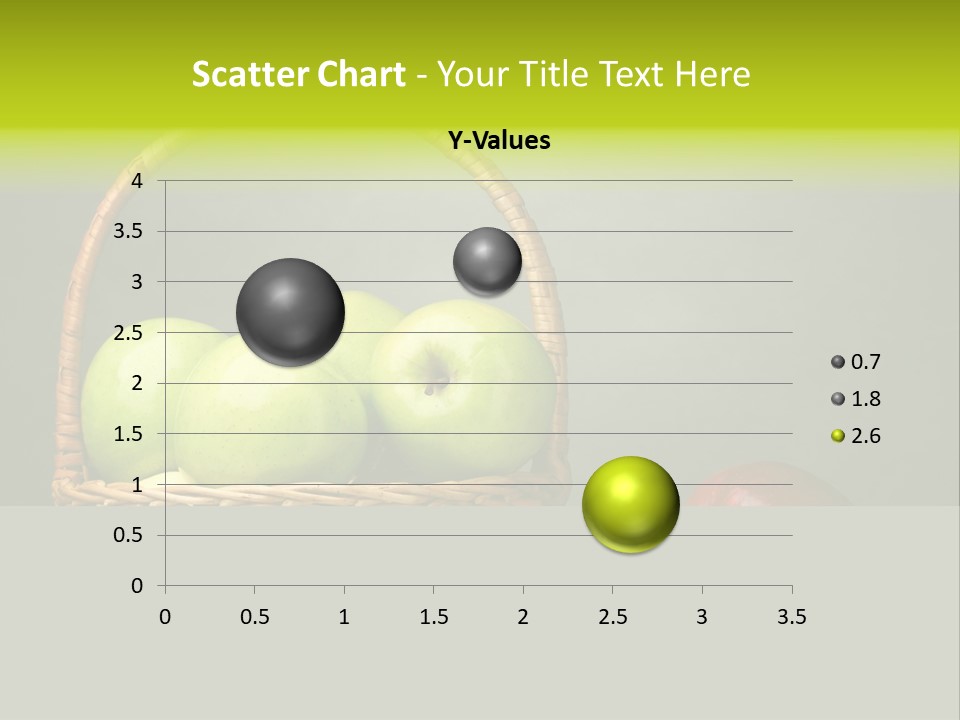 Scatter Chart - Your Title Text Here

Y-Values

4
3.5
3
2.5
2
1.5
1
0.5
0

0 0.5 1 1.5 2 2.5 3 3.5

0.7
1.8
2.6